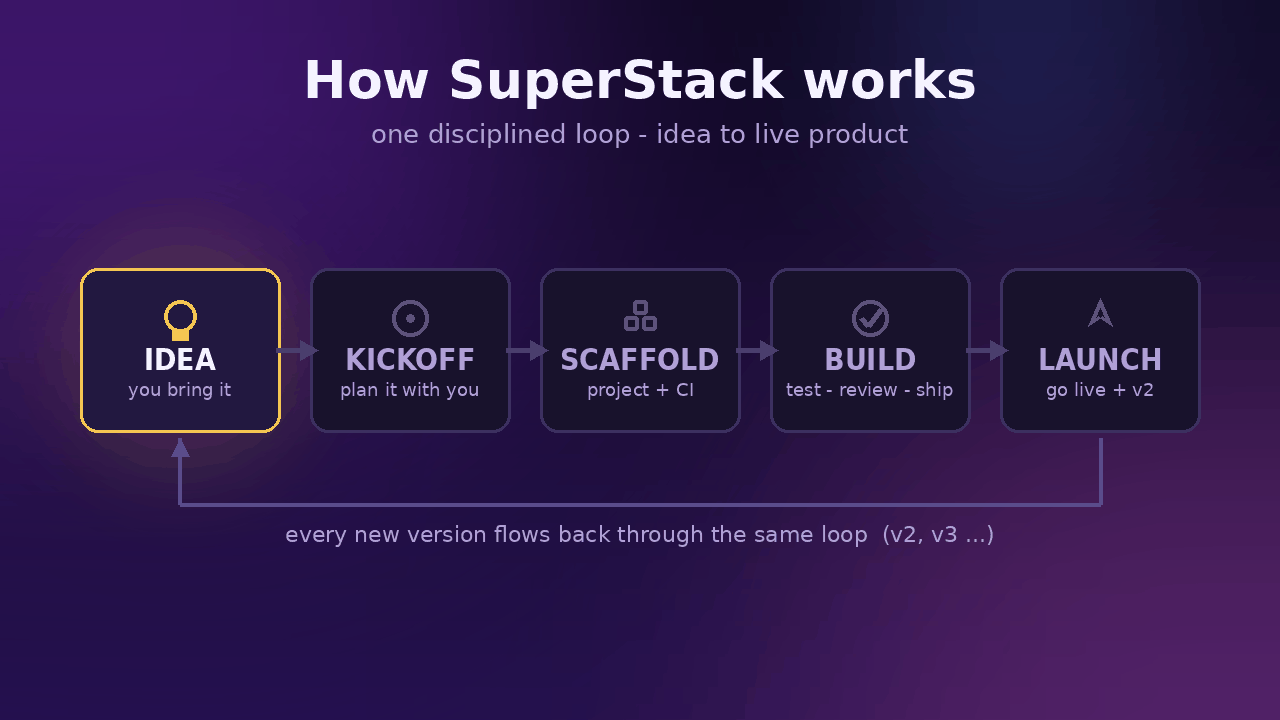 How SuperStack works

one disciplined loop - idea to live product

IDEA
you bring it

KICKOFF
plan it with you

SCAFFOLD
project + CI

BUILD
test - review - ship

LAUNCH
go live + v2

every new version flows back through the same loop (v2, v3 ...)